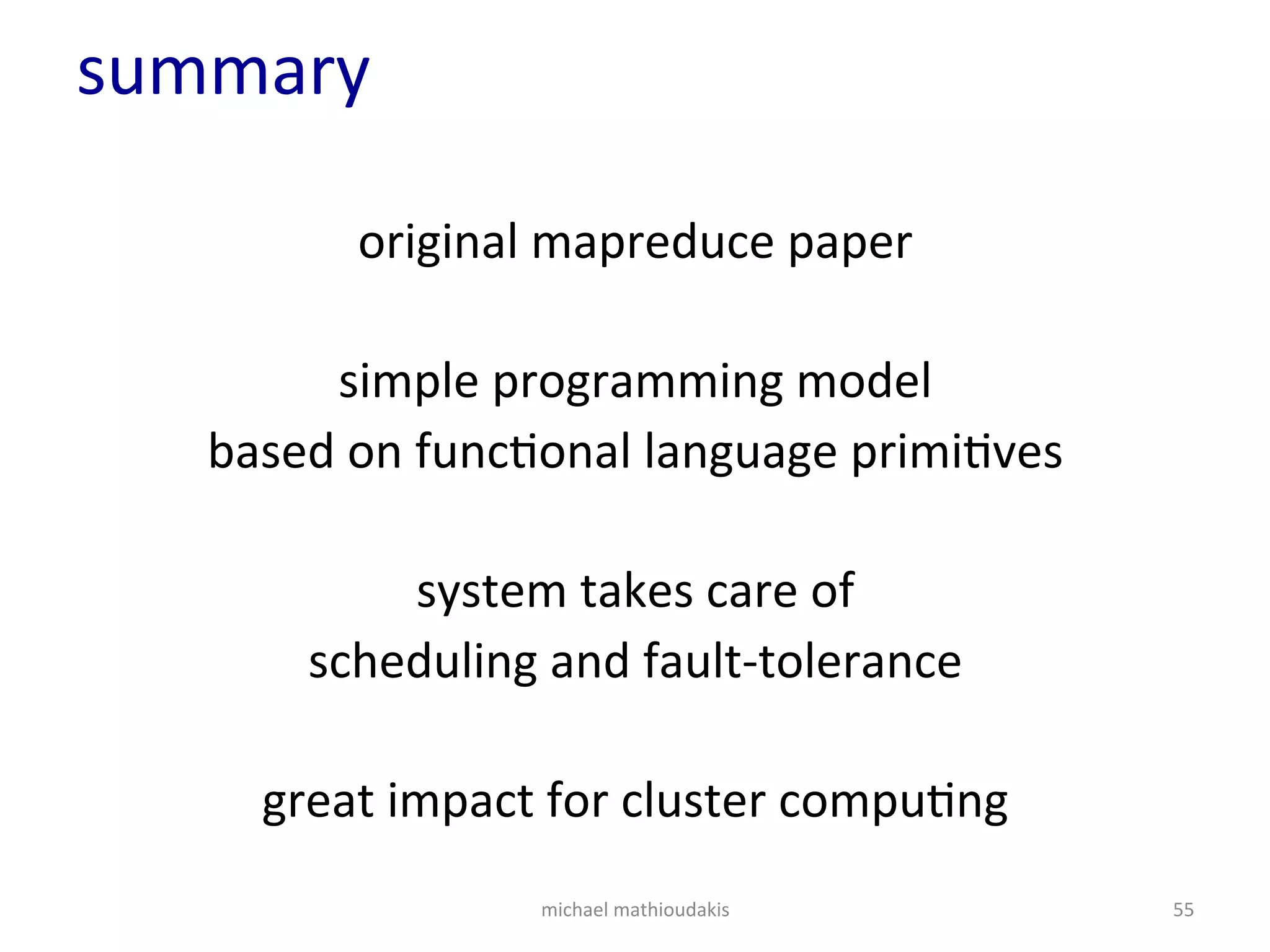 summary

original mapreduce paper

simple programming model
based on functional language primitives

system takes care of
scheduling and fault-tolerance

great impact for cluster computing

michael mathioudakis

55